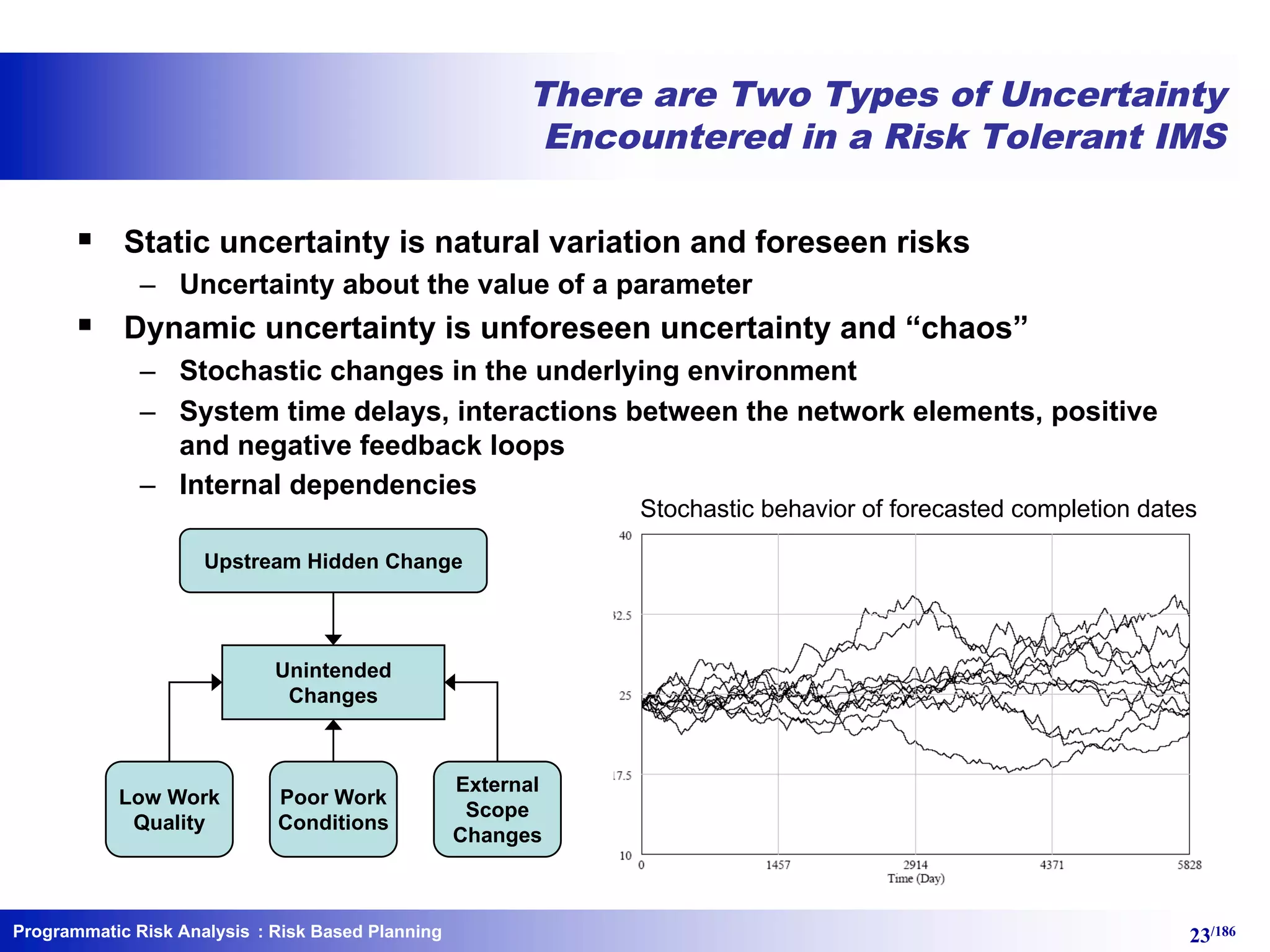 There are Two Types of Uncertainty Encountered in a Risk Tolerant IMS

▪ Static uncertainty is natural variation and foreseen risks
– Uncertainty about the value of a parameter

▪ Dynamic uncertainty is unforeseen uncertainty and “chaos”
– Stochastic changes in the underlying environment
– System time delays, interactions between the network elements, positive and negative feedback loops
– Internal dependencies

Upstream Hidden Change

Unintended Changes

Low Work Quality

Poor Work Conditions

External Scope Changes

Stochastic behavior of forecasted completion dates

40
32.5
25
17.5
10
0
1457
2914
4371
5828
Time (Day)

Programmatic Risk Analysis : Risk Based Planning

23/186